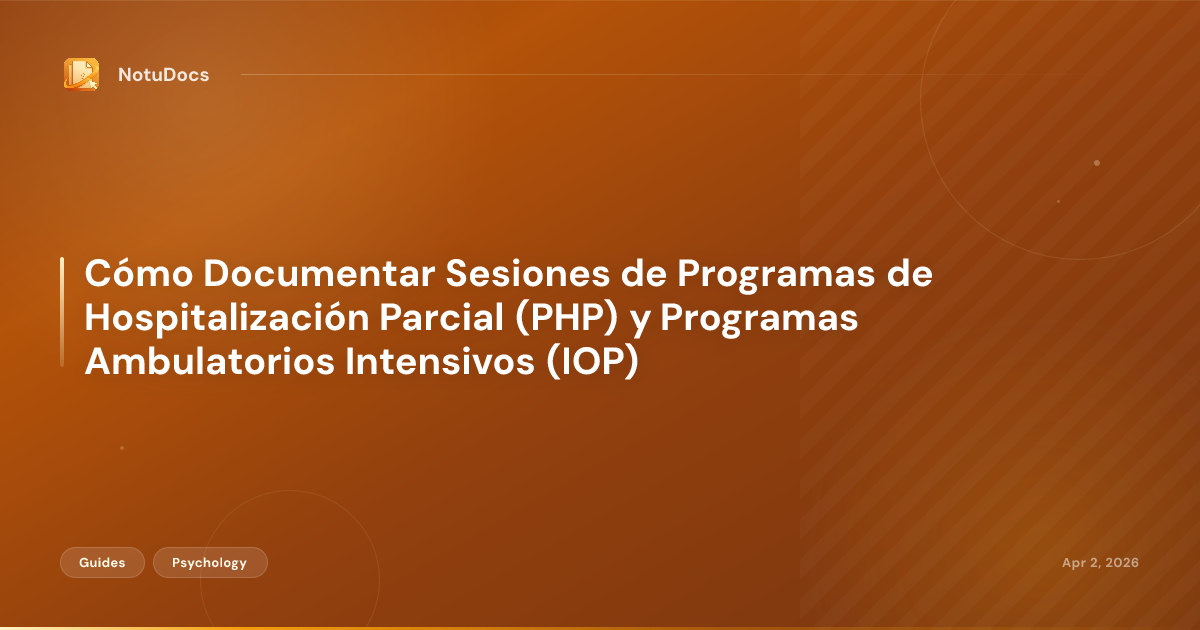 NotuDocs

Cómo Documentar Sesiones de Programas de Hospitalización Parcial (PHP) y Programas Ambulatorios Intensivos (IOP)

Guides

Psychology

Apr 2, 2026